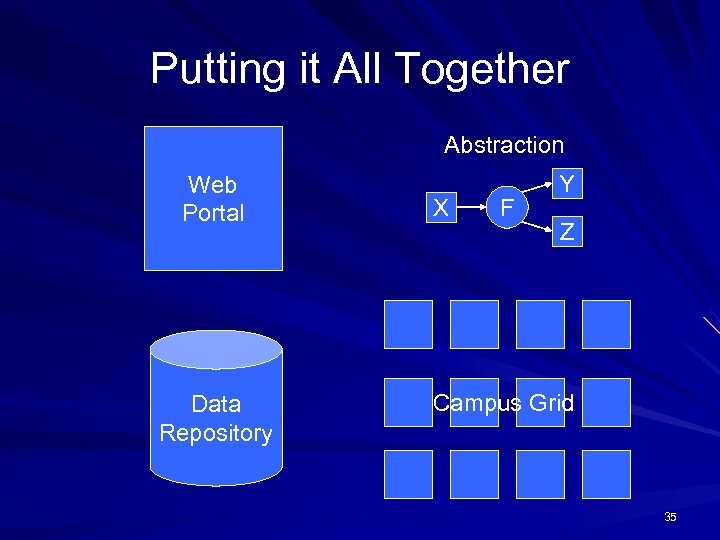 Putting it All Together

Web Portal

Abstraction

X

F

Y

Z

Data Repository

Campus Grid

35